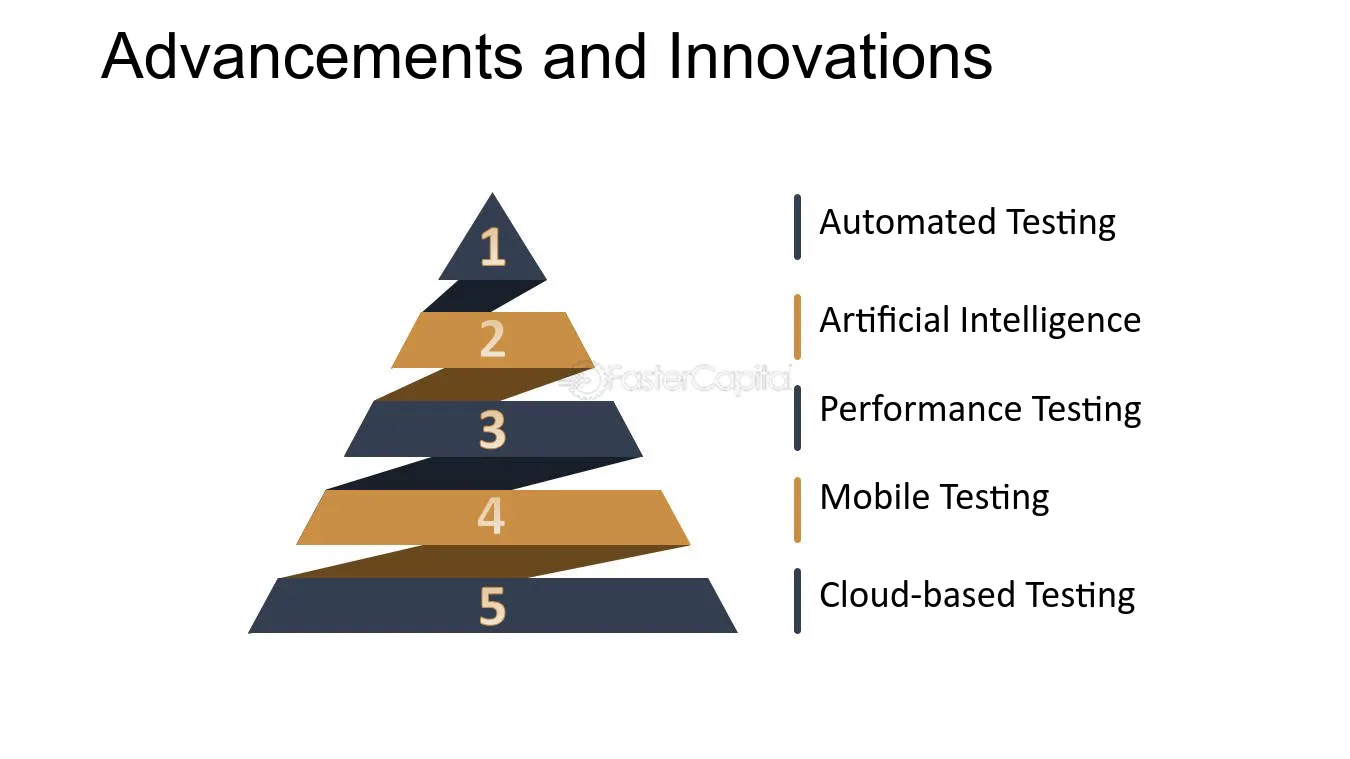 Advancements and Innovations

1
2
3
4
5

FasterCapital

Automated Testing

Artificial Intelligence

Performance Testing

Mobile Testing

Cloud-based Testing